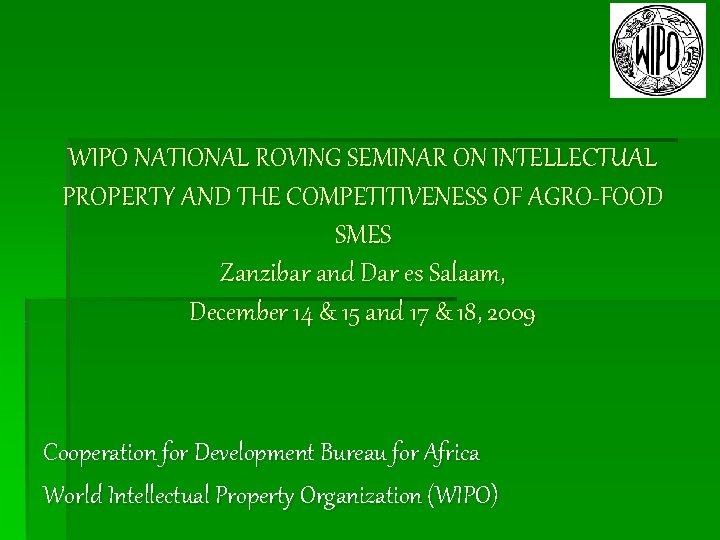 WIPO

WIPO NATIONAL ROVING SEMINAR ON INTELLECTUAL PROPERTY AND THE COMPETITIVENESS OF AGRO-FOOD SMES
Zanzibar and Dar es Salaam,
December 14 & 15 and 17 & 18, 2009

Cooperation for Development Bureau for Africa
World Intellectual Property Organization (WIPO)